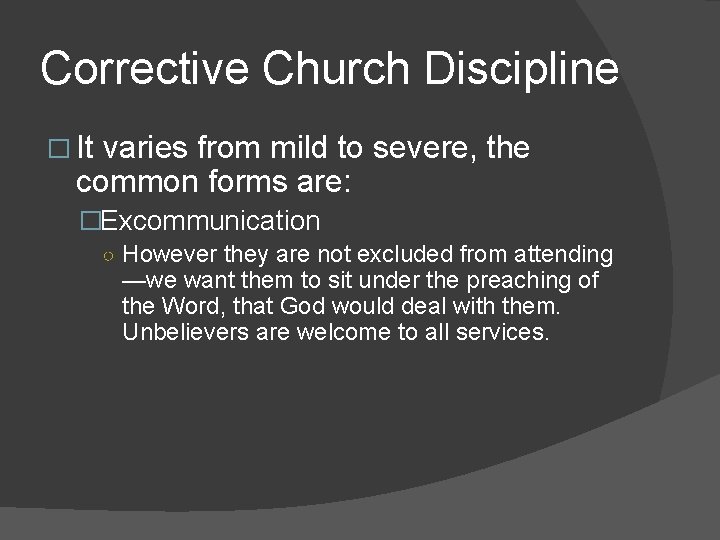 Corrective Church Discipline

□ It varies from mild to severe, the common forms are:

□Excommunication

○ However they are not excluded from attending —we want them to sit under the preaching of the Word, that God would deal with them. Unbelievers are welcome to all services.